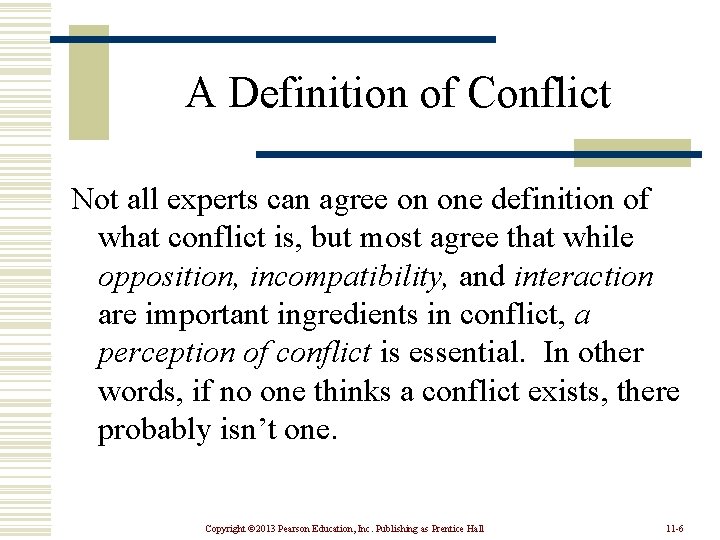 A Definition of Conflict

Not all experts can agree on one definition of what conflict is, but most agree that while opposition, incompatibility, and interaction are important ingredients in conflict, a perception of conflict is essential. In other words, if no one thinks a conflict exists, there probably isn't one.

Copyright ©2013 Pearson Education, Inc. Publishing as Prentice Hall

11-6